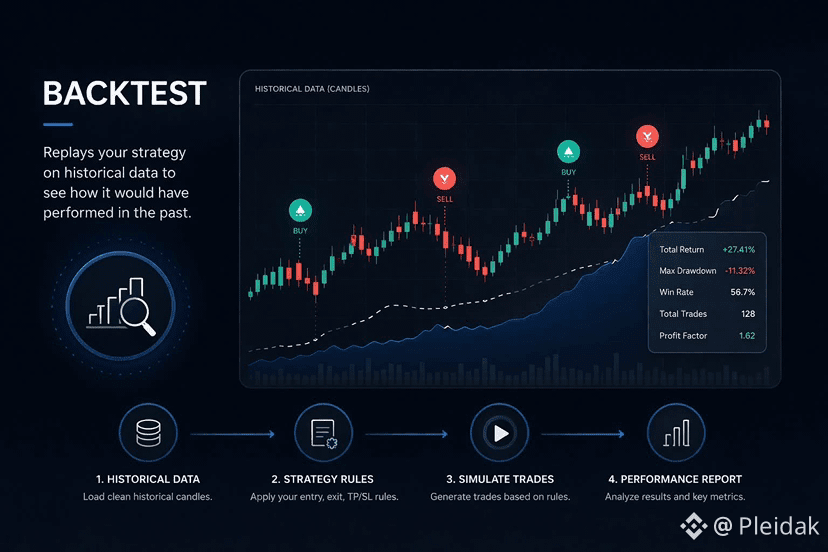 BACKTEST

Replays your strategy on historical data to see how it would have performed in the past.

HISTORICAL DATA (CANDLES)

BUY

SELL

BUY

SELL

| Total Return | +27.41% |
|---|---|
| Max Drawdown | -11.32% |
| Win Rate | 56.7% |
| Total Trades | 128 |
| Profit Factor | 1.62 |

1. HISTORICAL DATA
Load clean historical candles.

2. STRATEGY RULES
Apply your entry, exit, TP/SL rules.

3. SIMULATE TRADES
Generate trades based on rules.

4. PERFORMANCE REPORT
Analyze results and key metrics.

@ Pleidak